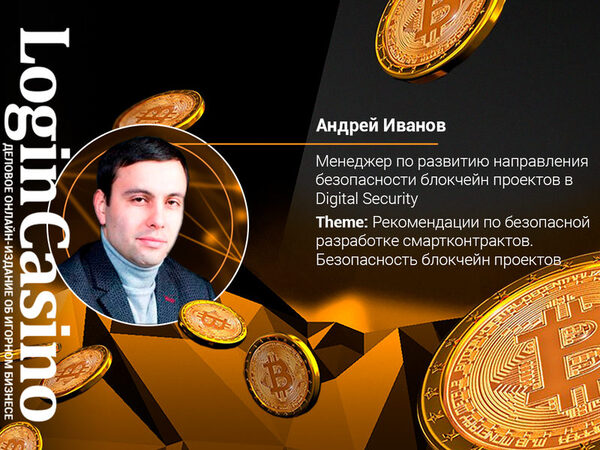 LoginCasino
ДЕЛОВОЕ ОНЛАЙН-ИЗДАНИЕ ОБ ИГОРНОМ БИЗНЕСЕ

Андрей Иванов

Менеджер по развитию направления безопасности блокчейн проектов в Digital Security

Theme: Рекомендации по безопасной разработке смартконтрактов. Безопасность блокчейн проектов